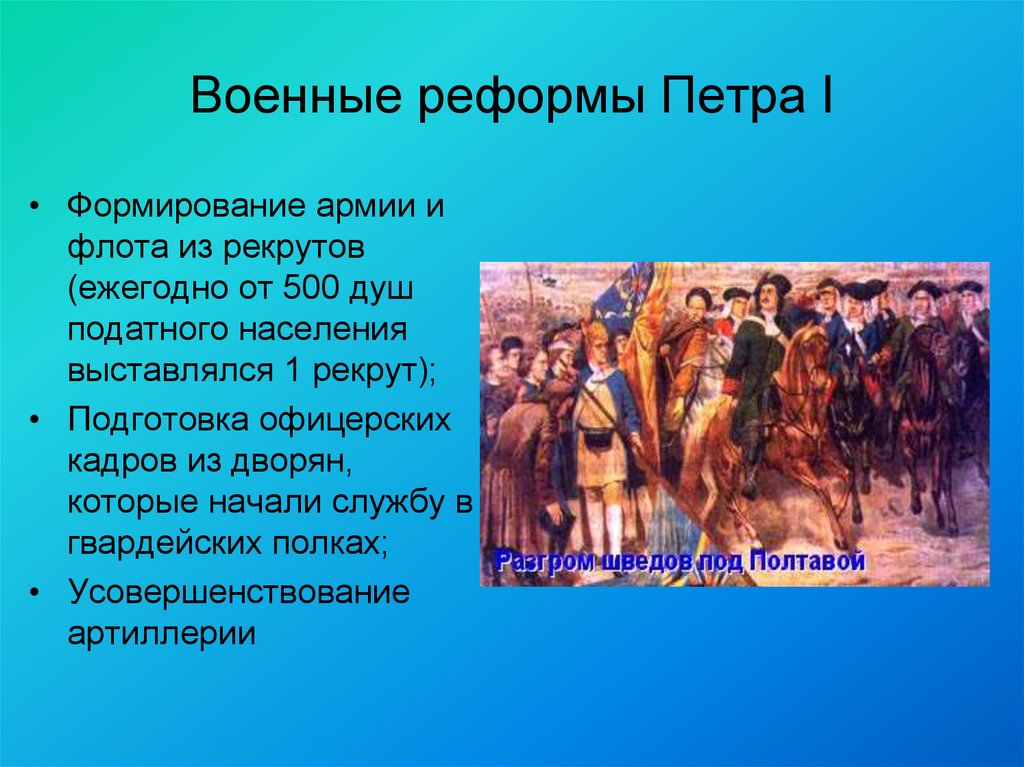 Военные реформы Петра I

• Формирование армии и флота из рекрутов (ежегодно от 500 душ податного населения выставлялся 1 рекрут);
• Подготовка офицерских кадров из дворян, которые начали службу в гвардейских полках;
• Усовершенствование артиллерии

Разгром шведов под Полтавой